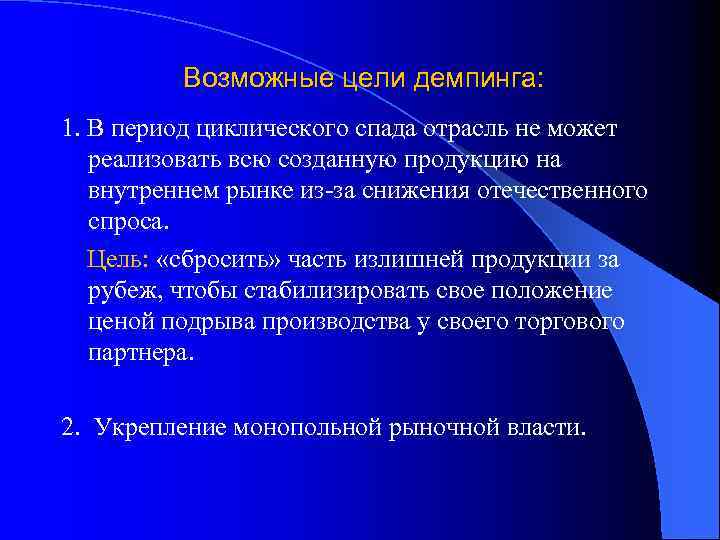 Возможные цели демпинга:

1. В период циклического спада отрасль не может реализовать всю созданную продукцию на внутреннем рынке из-за снижения отечественного спроса.

Цель: «сбросить» часть излишней продукции за рубеж, чтобы стабилизировать свое положение ценой подрыва производства у своего торгового партнера.

2. Укрепление монопольной рыночной власти.